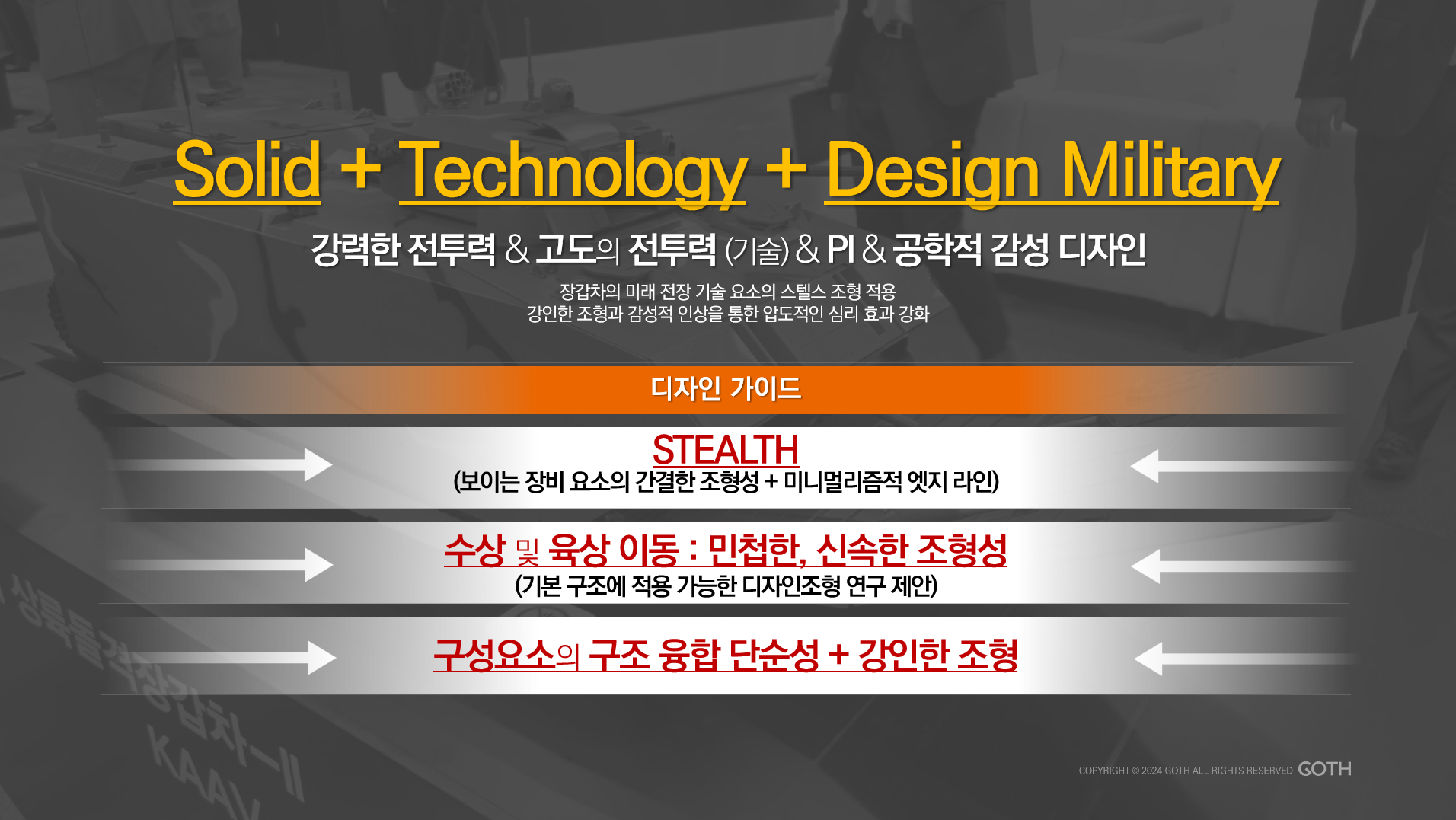 Solid + Technology + Design Military

강력한 전투력 & 고도의 전투력 (기술) & PI & 공학적 감성 디자인

장갑차의 미래 전장 기술 요소의 스텔스 조형 적용
강인한 조형과 감성적 인상을 통한 압도적인 심리 효과 강화

디자인 가이드

STEALTH
(보이는 장비 요소의 간결한 조형성 + 미니멀리즘적 엣지 라인)

수상 및 육상 이동 : 민첩한, 신속한 조형성
(기본 구조에 적용 가능한 디자인조형 연구 제안)

구성요소의 구조 융합 단순성 + 강인한 조형

상륙돌격장갑차-II
KAAV

COPYRIGHT © 2024 GOTH ALL RIGHTS RESERVED GOTH